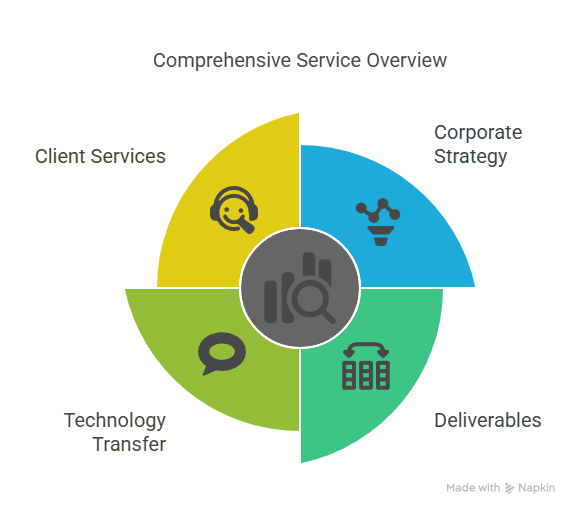 Comprehensive Service Overview

Client Services

Corporate Strategy

Technology Transfer

Deliverables

Made with Napkin